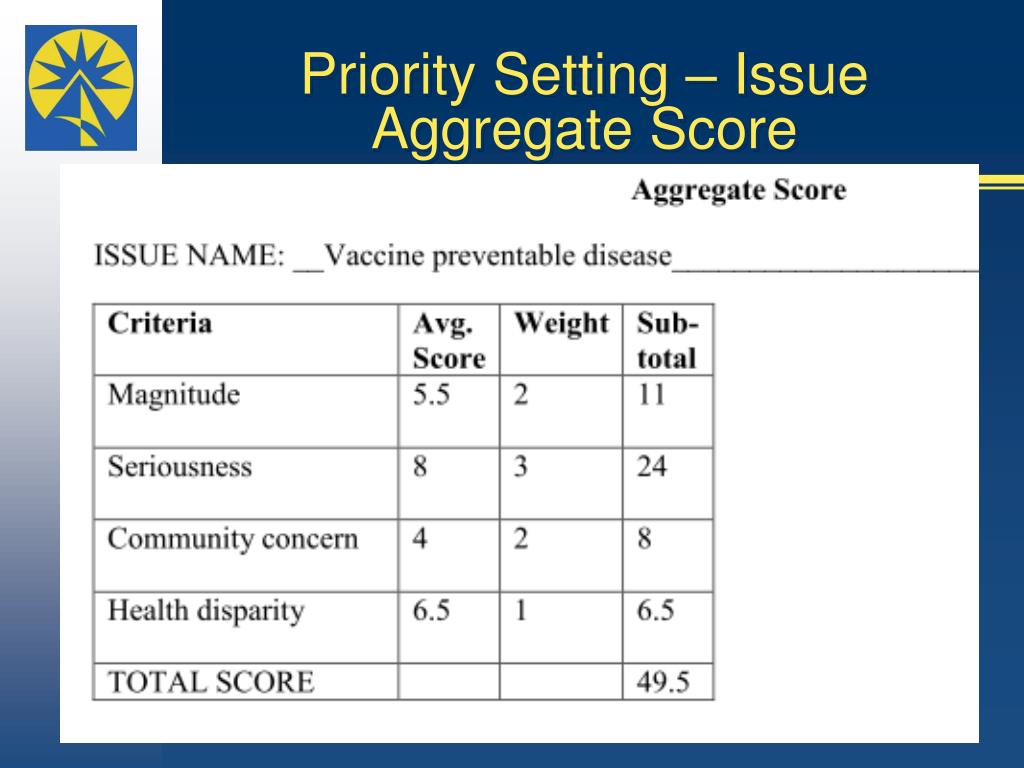 Priority Setting – Issue Aggregate Score

Aggregate Score

ISSUE NAME: __Vaccine preventable disease____________________

| Criteria | Avg. Score | Weight | Sub-total |
|---|---|---|---|
| Magnitude | 5.5 | 2 | 11 |
| Seriousness | 8 | 3 | 24 |
| Community concern | 4 | 2 | 8 |
| Health disparity | 6.5 | 1 | 6.5 |
| TOTAL SCORE | | | 49.5 |